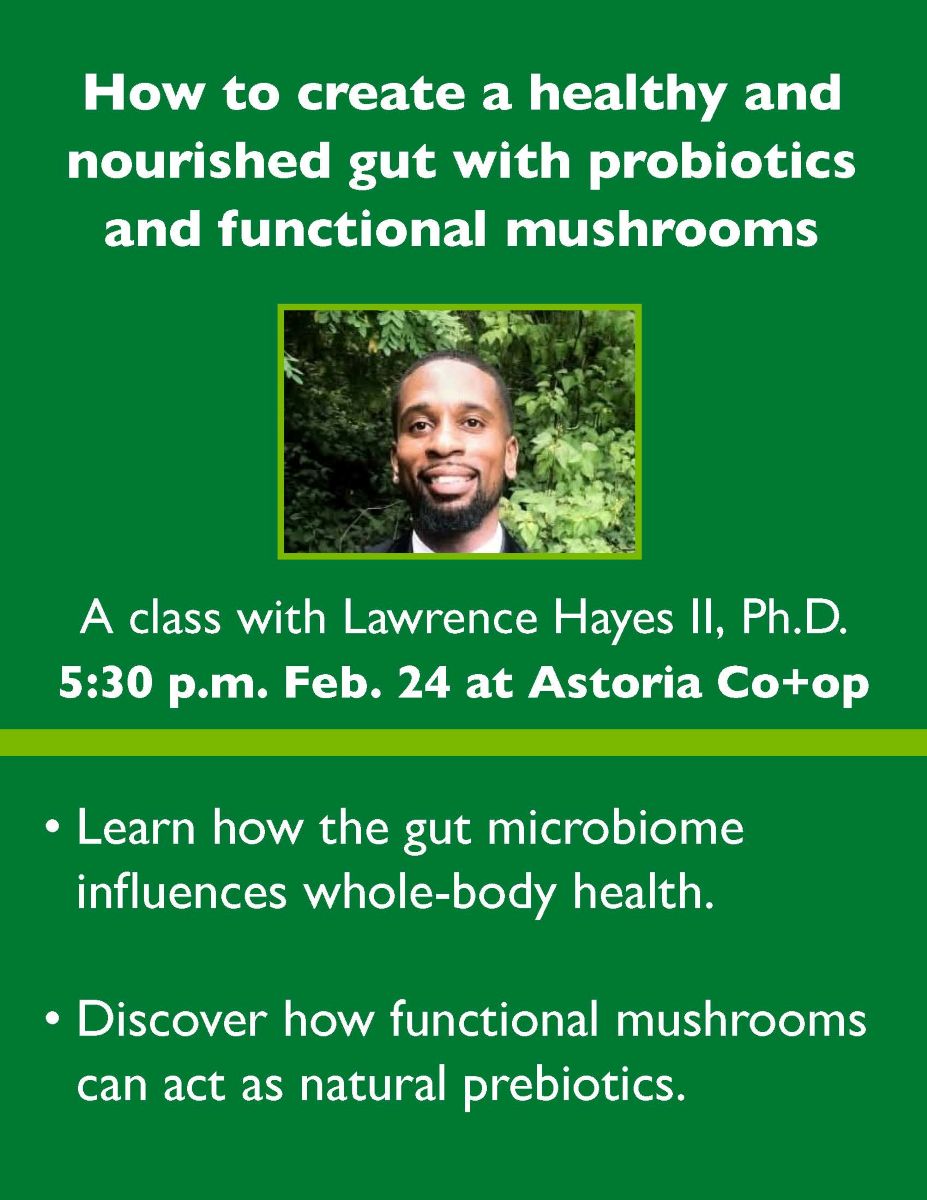 How to create a healthy and nourished gut with probiotics and functional mushrooms

A class with Lawrence Hayes II, Ph.D.
5:30 p.m. Feb. 24 at Astoria Co+op

• Learn how the gut microbiome influences whole-body health.

• Discover how functional mushrooms can act as natural prebiotics.